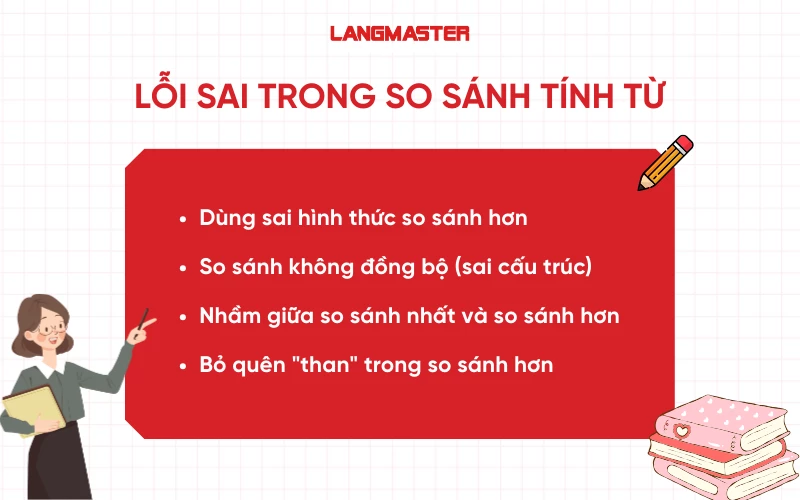 LANGMASTER

LỖI SAI TRONG SO SÁNH TÍNH TỪ

• Dùng sai hình thức so sánh hơn
• So sánh không đồng bộ (sai cấu trúc)
• Nhầm giữa so sánh nhất và so sánh hơn
• Bỏ quên "than" trong so sánh hơn